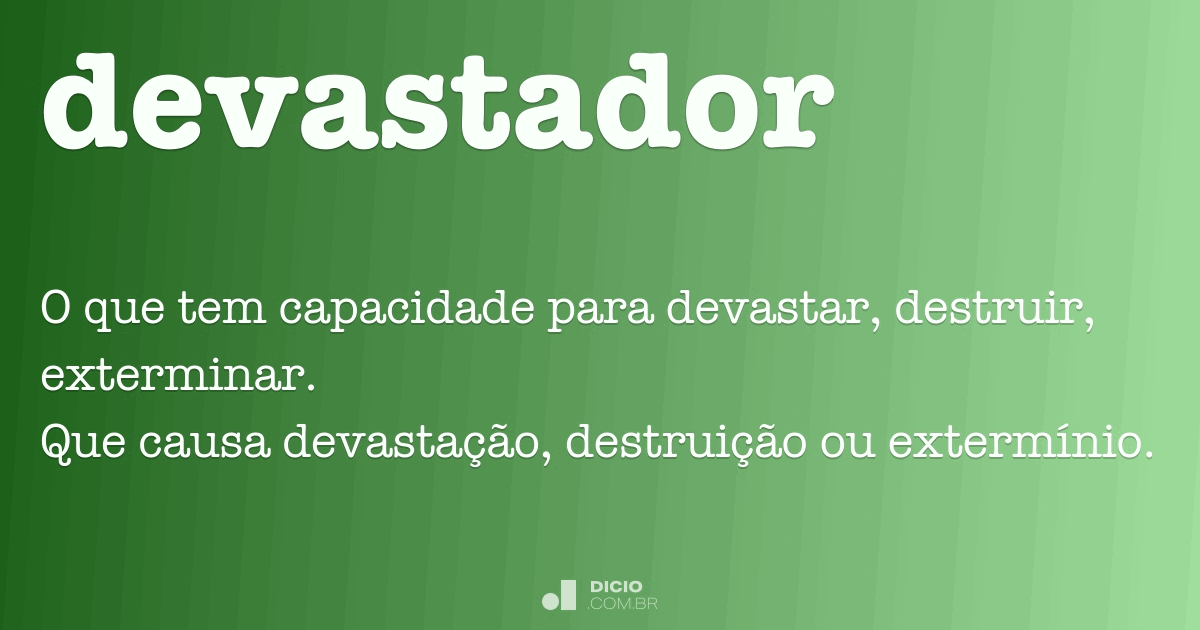 devastador

O que tem capacidade para devastar, destruir, exterminar.
Que causa devastação, destruição ou extermínio.

DICIO
.COM.BR